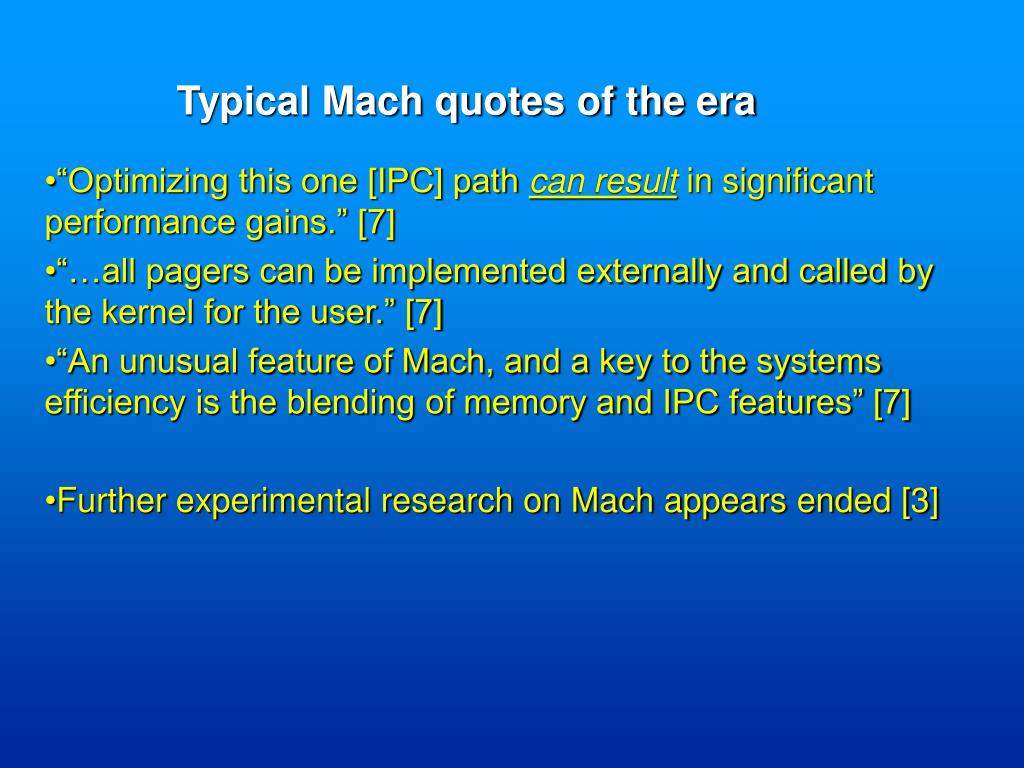 Typical Mach quotes of the era

•“Optimizing this one [IPC] path can result in significant performance gains.” [7]

•“…all pagers can be implemented externally and called by the kernel for the user.” [7]

•“An unusual feature of Mach, and a key to the systems efficiency is the blending of memory and IPC features” [7]

•Further experimental research on Mach appears ended [3]